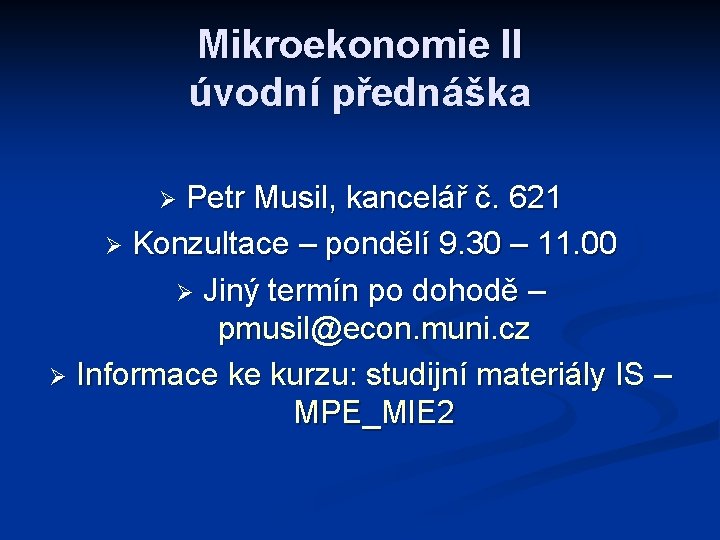 Mikroekonomie II
úvodní přednáška

➢ Petr Musil, kancelář č. 621
➢ Konzultace – pondělí 9.30 – 11.00
➢ Jiný termín po dohodě – pmusil@econ.muni.cz
➢ Informace ke kurzu: studijní materiály IS – MPE_MIE2